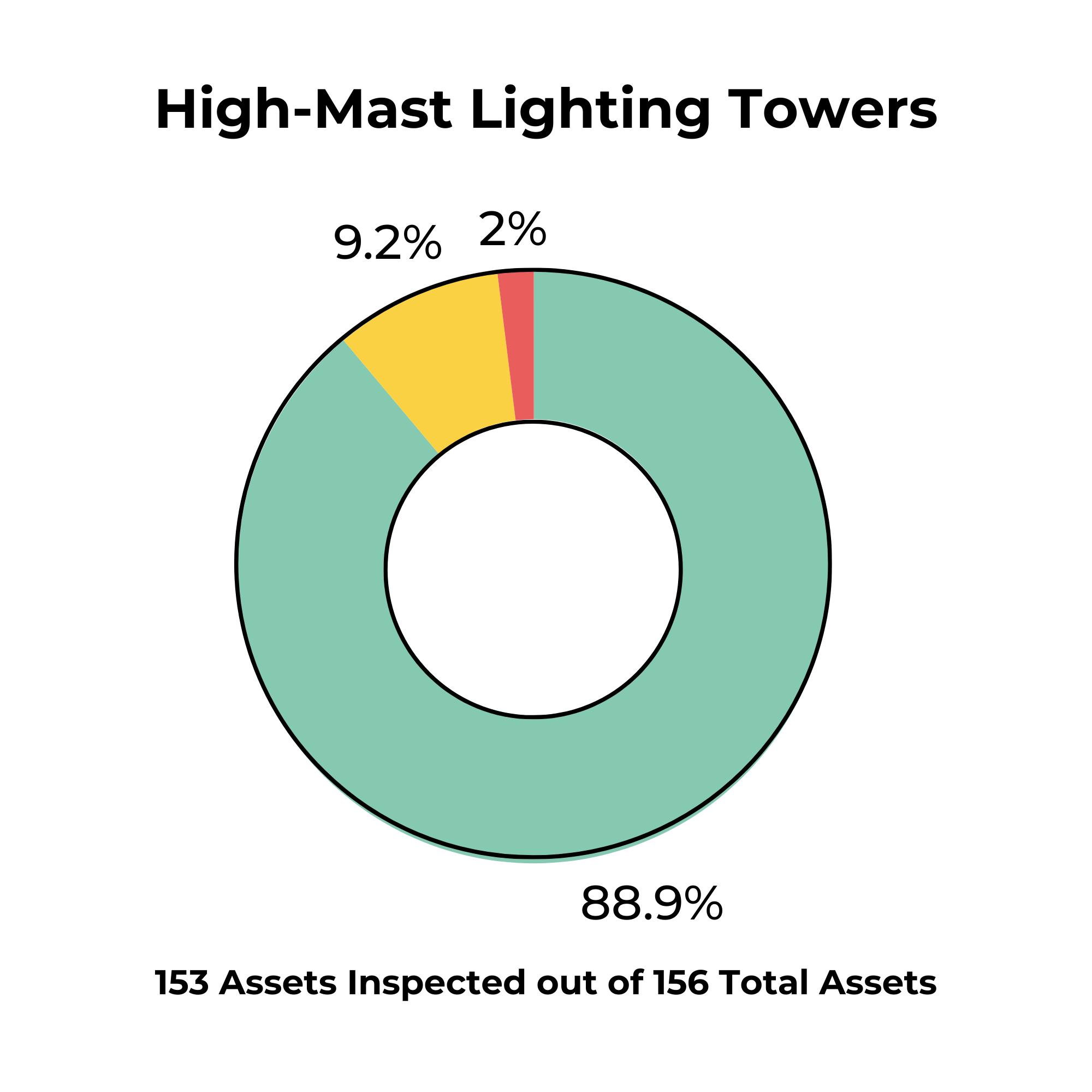 High-Mast Lighting Towers

9.2%

2%

88.9%

153 Assets Inspected out of 156 Total Assets